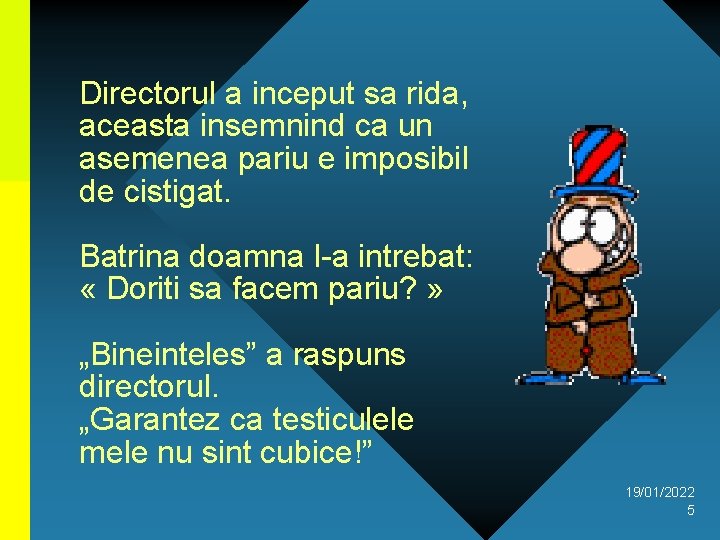 Directorul a inceput sa rida, aceasta insemnind ca un asemenea pariu e imposibil de cistigat.

Batrina doamna l-a intrebat: « Doriti sa facem pariu? »

„Bineinteles” a raspuns directorul.
„Garantez ca testiculele mele nu sint cubice!”

19/01/2022
5